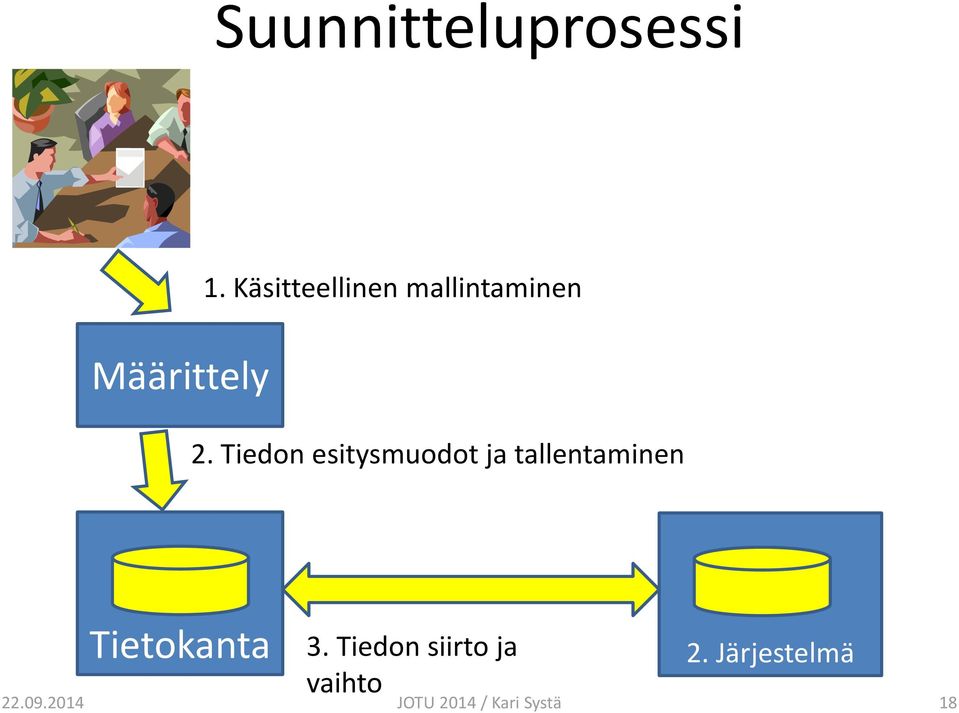 Suunnitteluprosessi

1. Käsitteellinen mallintaminen

Määrittely

2. Tiedon esitysmuodot ja tallentaminen

Tietokanta

3. Tiedon siirto ja vaihto

2. Järjestelmä

22.09.2014

JOTU 2014 / Kari Systä

18